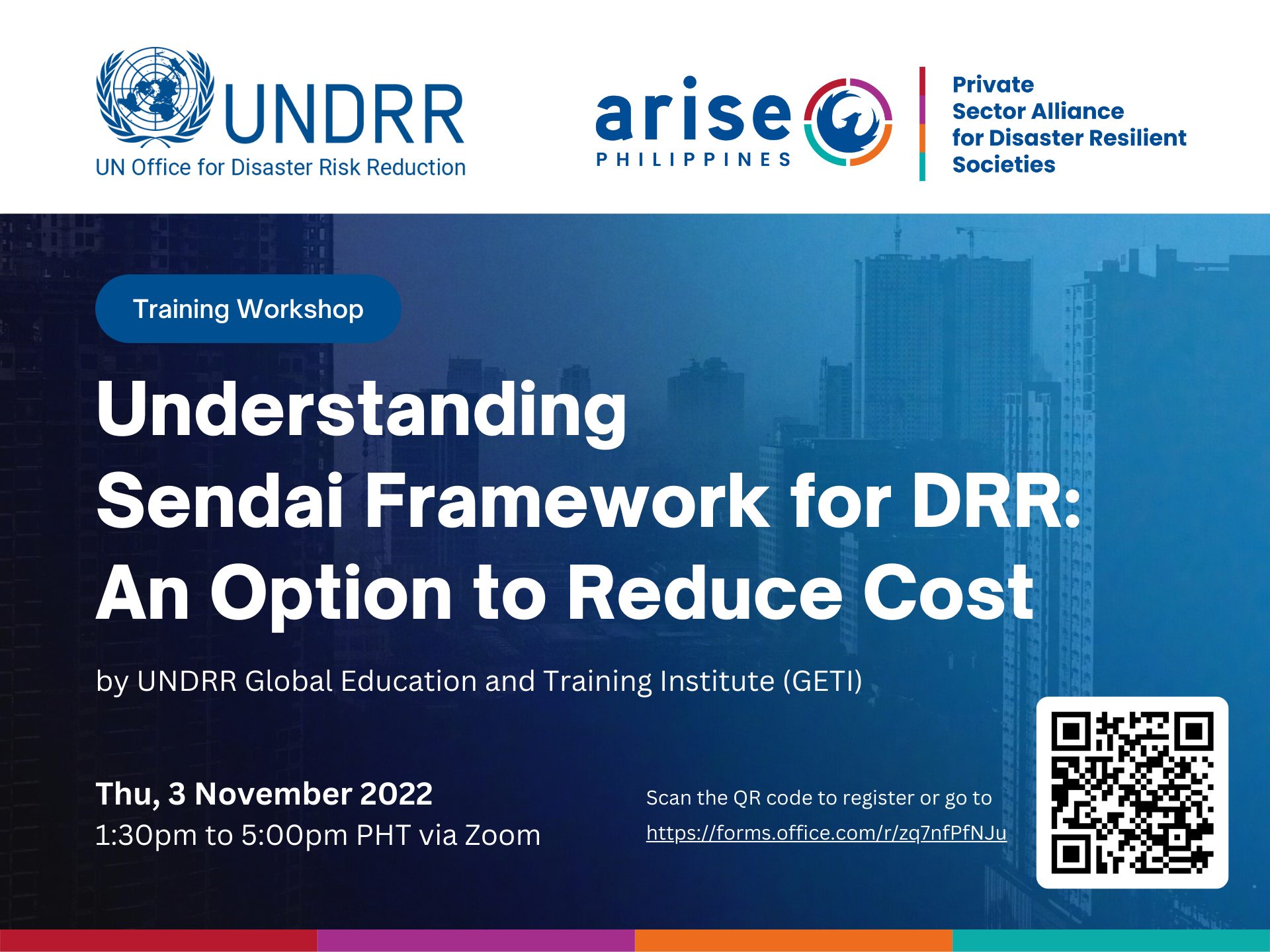 UNDRR
UN Office for Disaster Risk Reduction

arise PHILIPPINES

Private Sector Alliance for Disaster Resilient Societies

Training Workshop

Understanding Sendai Framework for DRR: An Option to Reduce Cost

by UNDRR Global Education and Training Institute (GETI)

Thu, 3 November 2022
1:30pm to 5:00pm PHT via Zoom

Scan the QR code to register or go to https://forms.office.com/r/zq7nfPfNJu